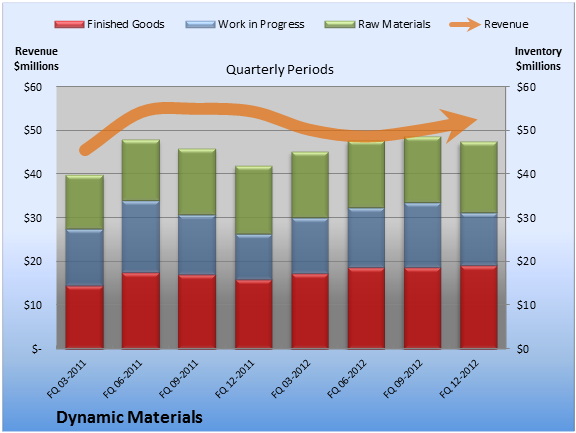 Finished Goods Work in Progress Raw Materials Revenue

Revenue $millions

Quarterly Periods

Inventory $millions

$60
$50
$40
$30
$20
$10
$-

$60
$50
$40
$30
$20
$10
$0

FQ 03-2011
FQ 06-2011
FQ 09-2011
FQ 12-2011
FQ 03-2012
FQ 06-2012
FQ 09-2012
FQ 12-2012

Dynamic Materials